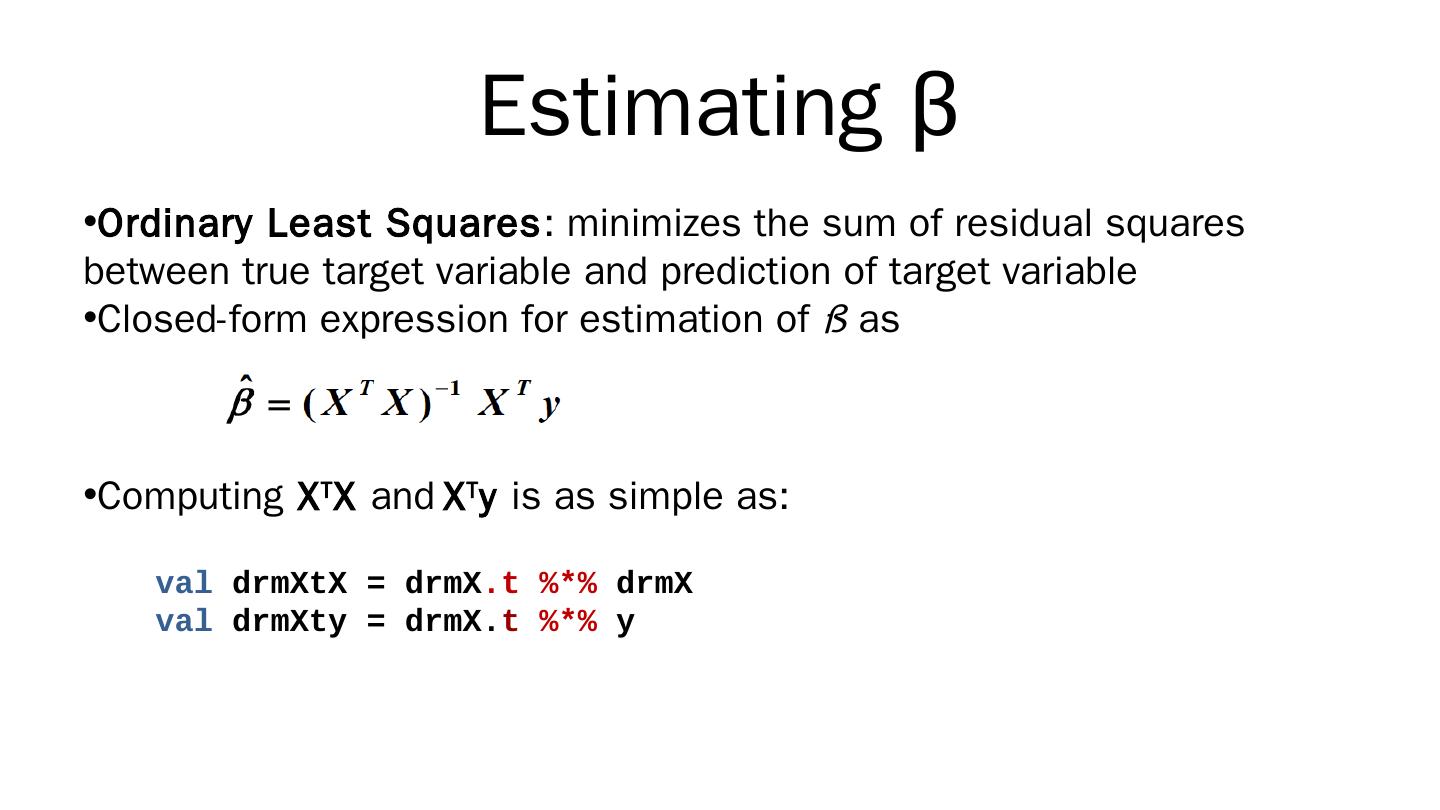 Estimating β

•Ordinary Least Squares: minimizes the sum of residual squares between true target variable and prediction of target variable
•Closed-form expression for estimation of ß as

$\hat{\beta} = (X^T X)^{-1} X^T y$

•Computing $X^TX$ and $X^Ty$ is as simple as:

val drmXtX = drmX.t %*% drmX
val drmXty = drmX.t %*% y